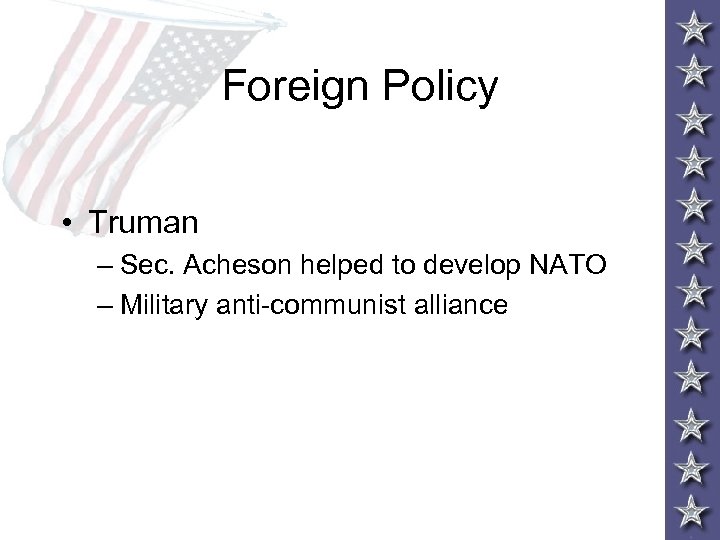 Foreign Policy

• Truman
– Sec. Acheson helped to develop NATO
– Military anti-communist alliance